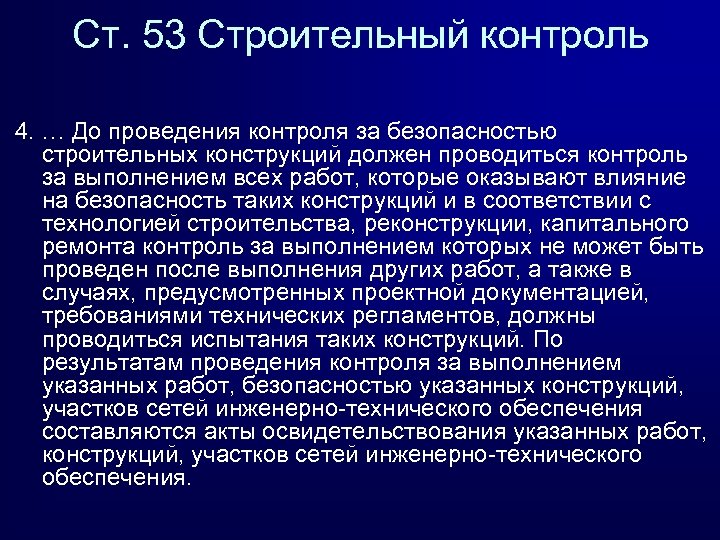 Ст. 53 Строительный контроль

4. … До проведения контроля за безопасностью строительных конструкций должен проводиться контроль за выполнением всех работ, которые оказывают влияние на безопасность таких конструкций и в соответствии с технологией строительства, реконструкции, капитального ремонта контроль за выполнением которых не может быть проведен после выполнения других работ, а также в случаях, предусмотренных проектной документацией, требованиями технических регламентов, должны проводиться испытания таких конструкций. По результатам проведения контроля за выполнением указанных работ, безопасностью указанных конструкций, участков сетей инженерно-технического обеспечения составляются акты освидетельствования указанных работ, конструкций, участков сетей инженерно-технического обеспечения.